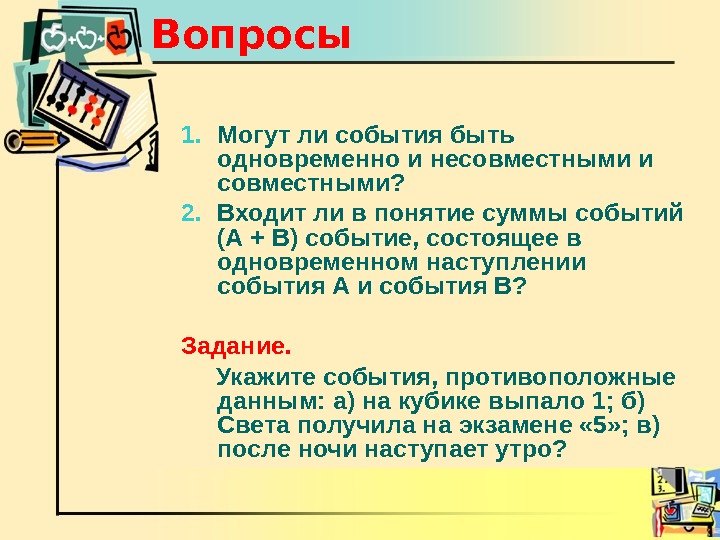 Вопросы

1. Могут ли события быть одновременно и несовместными и совместными?
2. Входит ли в понятие суммы событий (А + В) событие, состоящее в одновременном наступлении события А и события В?

Задание.

Укажите события, противоположные данным: а) на кубике выпало 1; б) Света получила на экзамене «5»; в) после ночи наступает утро?